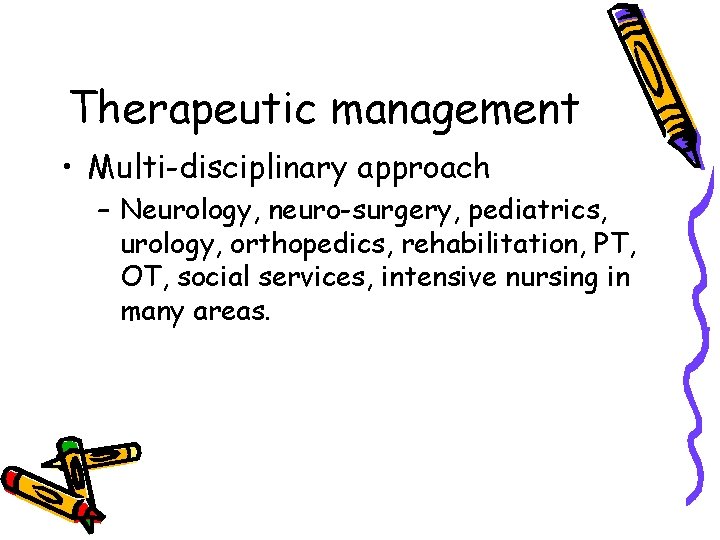 Therapeutic management

• Multi-disciplinary approach

– Neurology, neuro-surgery, pediatrics, urology, orthopedics, rehabilitation, PT, OT, social services, intensive nursing in many areas.